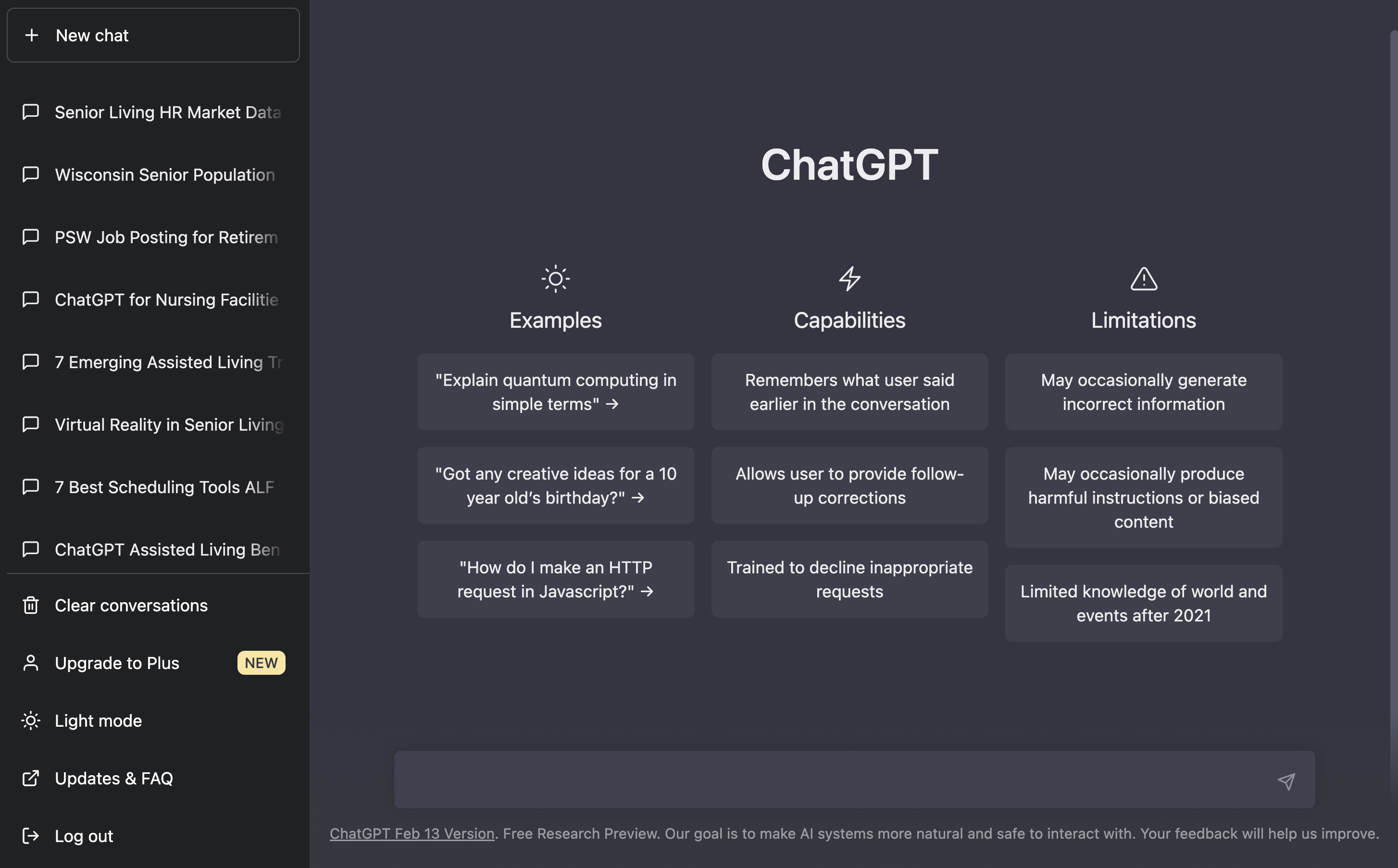 + New chat

Senior Living HR Market Data

Wisconsin Senior Population

PSW Job Posting for Retirem

ChatGPT for Nursing Facilitie

7 Emerging Assisted Living Tr

Virtual Reality in Senior Living

7 Best Scheduling Tools ALF

ChatGPT Assisted Living Ben

Clear conversations

Upgrade to Plus NEW

Light mode

Updates & FAQ

Log out

ChatGPT

Examples

"Explain quantum computing in simple terms" →

"Got any creative ideas for a 10 year old's birthday?" →

"How do I make an HTTP request in Javascript?" →

Capabilities

Remembers what user said earlier in the conversation

Allows user to provide follow-up corrections

Trained to decline inappropriate requests

Limitations

May occasionally generate incorrect information

May occasionally produce harmful instructions or biased content

Limited knowledge of world and events after 2021

ChatGPT Feb 13 Version. Free Research Preview. Our goal is to make AI systems more natural and safe to interact with. Your feedback will help us improve.